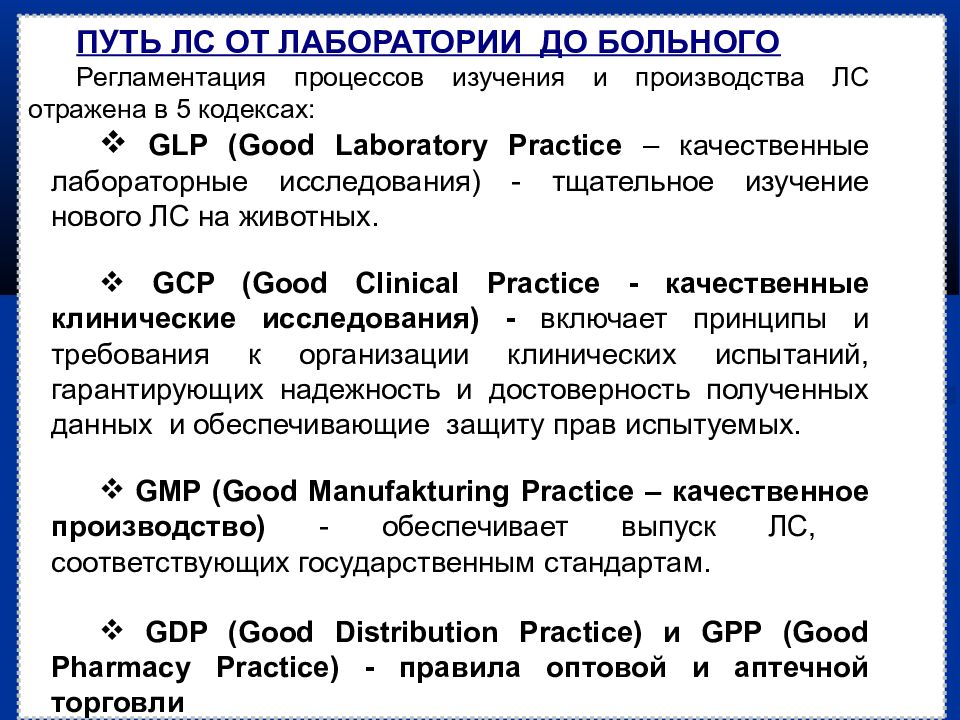 ПУТЬ ЛС ОТ ЛАБОРАТОРИИ ДО БОЛЬНОГО

Регламентация процессов изучения и производства ЛС отражена в 5 кодексах:

❖ GLP (Good Laboratory Practice – качественные лабораторные исследования) - тщательное изучение нового ЛС на животных.

❖ GCP (Good Clinical Practice - качественные клинические исследования) - включает принципы и требования к организации клинических испытаний, гарантирующих надежность и достоверность полученных данных и обеспечивающие защиту прав испытуемых.

❖ GMP (Good Manufakturing Practice – качественное производство) - обеспечивает выпуск ЛС, соответствующих государственным стандартам.

❖ GDP (Good Distribution Practice) и GPP (Good Pharmacy Practice) - правила оптовой и аптечной торговли